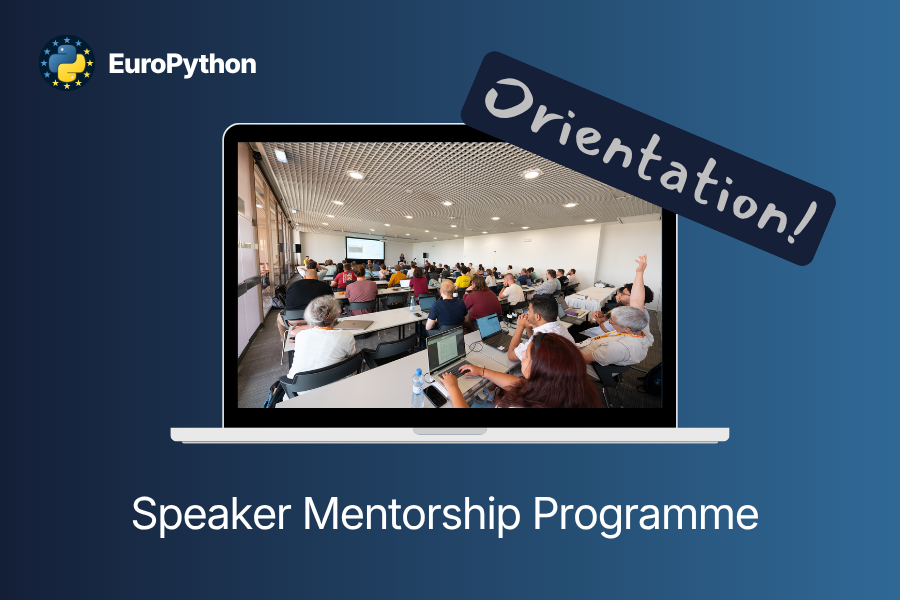 EuroPython

Orientation!

Speaker Mentorship Programme